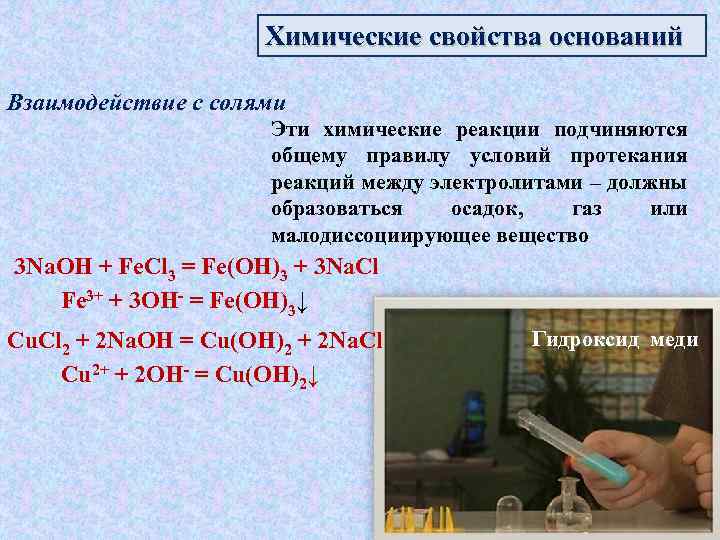 Химические свойства оснований

Взаимодействие с солями

Эти химические реакции подчиняются общему правилу условий протекания реакций между электролитами – должны образоваться осадок, газ или малодиссоциирующее вещество

$3NaOH + FeCl_3 = Fe(OH)_3 + 3NaCl$

$Fe^{3+} + 3OH^- = Fe(OH)_3\downarrow$

$CuCl_2 + 2NaOH = Cu(OH)_2 + 2NaCl$

$Cu^{2+} + 2OH^- = Cu(OH)_2\downarrow$

Гидроксид меди